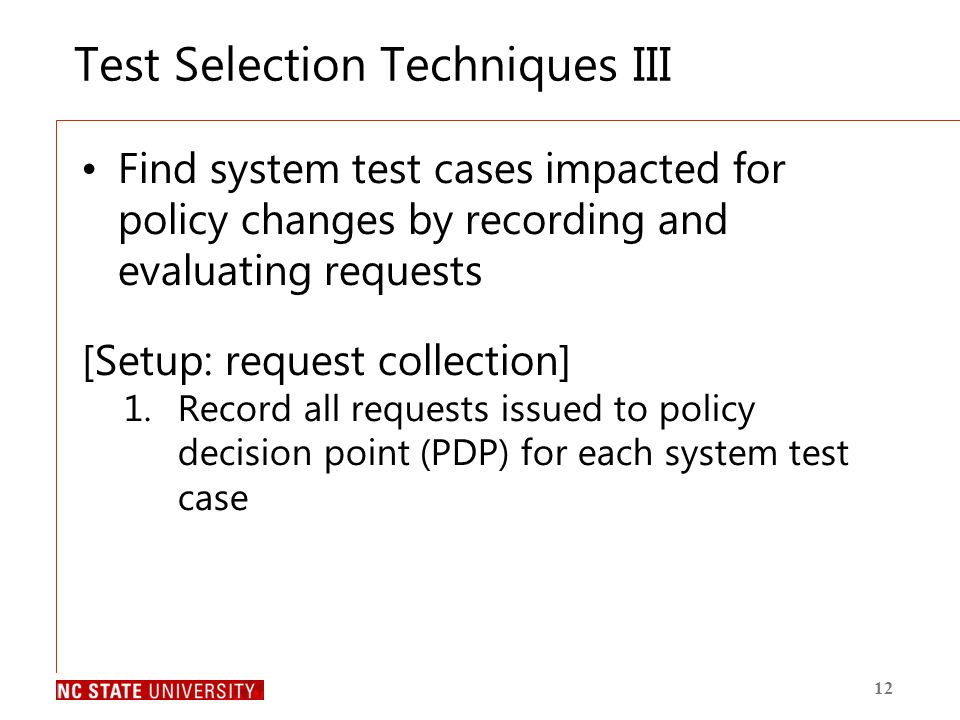 Test Selection Techniques III

• Find system test cases impacted for policy changes by recording and evaluating requests

[Setup: request collection]

1. Record all requests issued to policy decision point (PDP) for each system test case

NC STATE UNIVERSITY

12